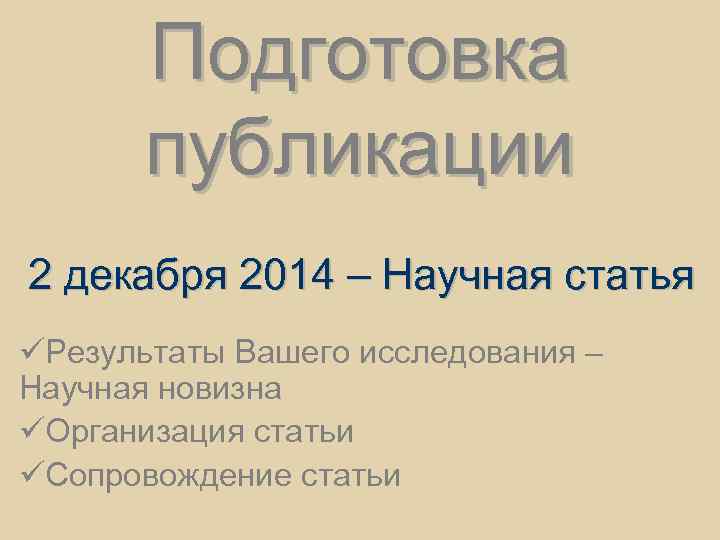 Подготовка публикации

2 декабря 2014 – Научная статья

✓Результаты Вашего исследования – Научная новизна
✓Организация статьи
✓Сопровождение статьи